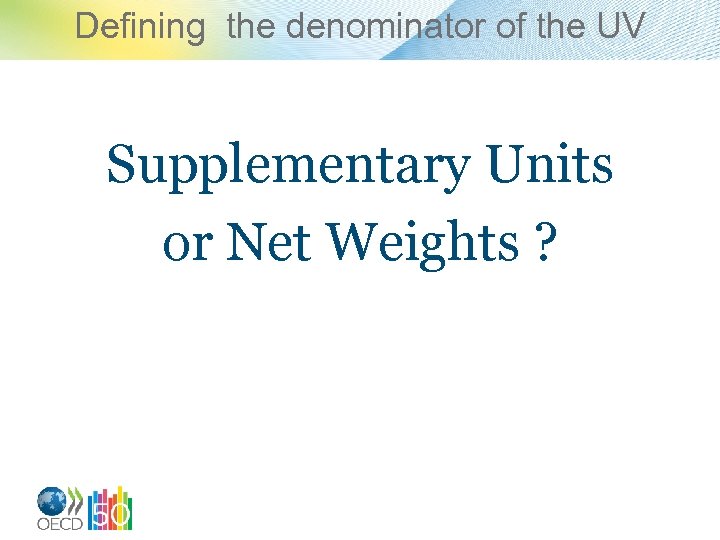 Defining the denominator of the UV

Supplementary Units or Net Weights ?

OECD 50